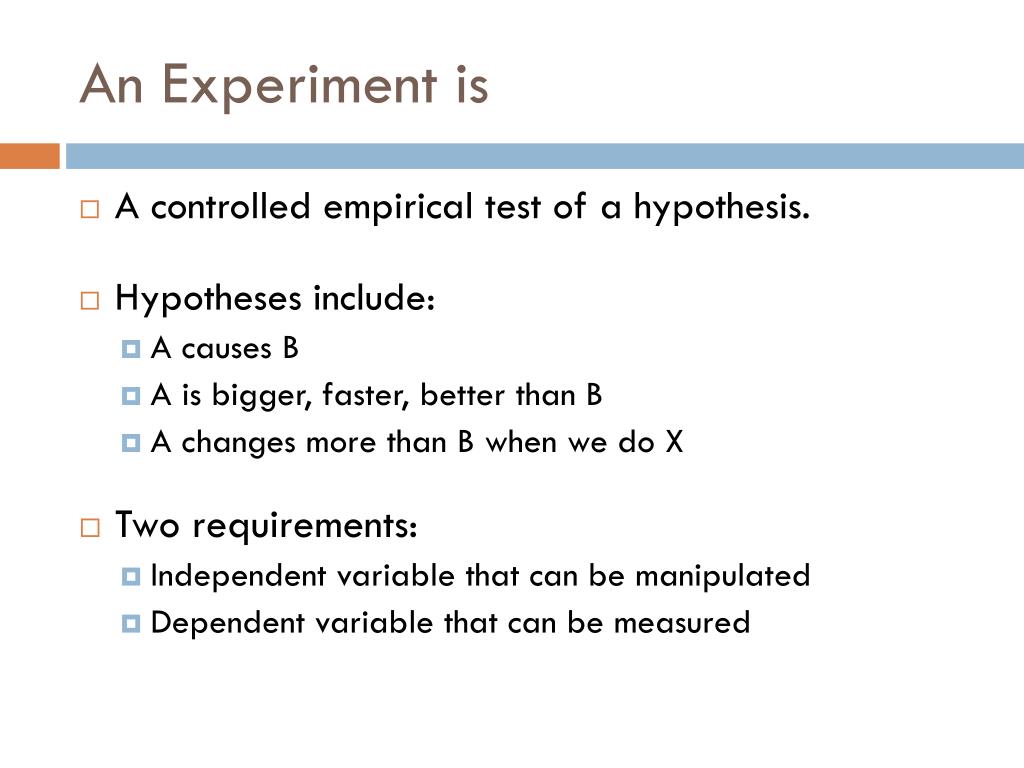 An Experiment is

A controlled empirical test of a hypothesis.

Hypotheses include:
A causes B
A is bigger, faster, better than B
A changes more than B when we do X

Two requirements:
Independent variable that can be manipulated
Dependent variable that can be measured